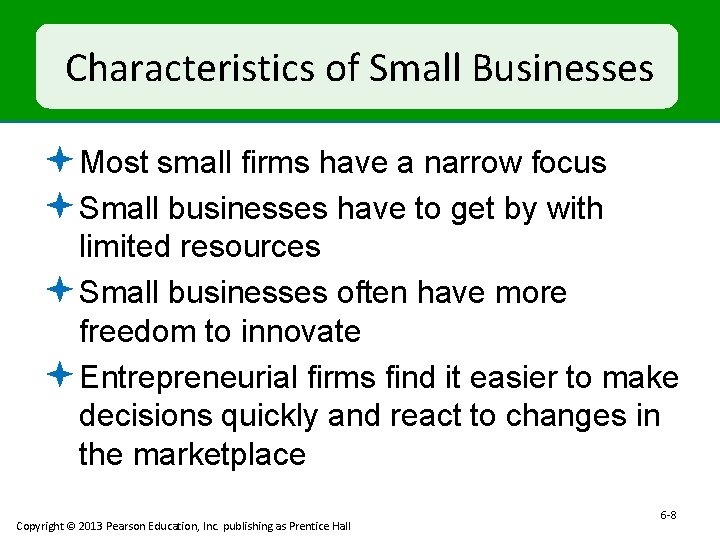 Characteristics of Small Businesses

Most small firms have a narrow focus

Small businesses have to get by with limited resources

Small businesses often have more freedom to innovate

Entrepreneurial firms find it easier to make decisions quickly and react to changes in the marketplace

6-8

Copyright © 2013 Pearson Education, Inc. publishing as Prentice Hall